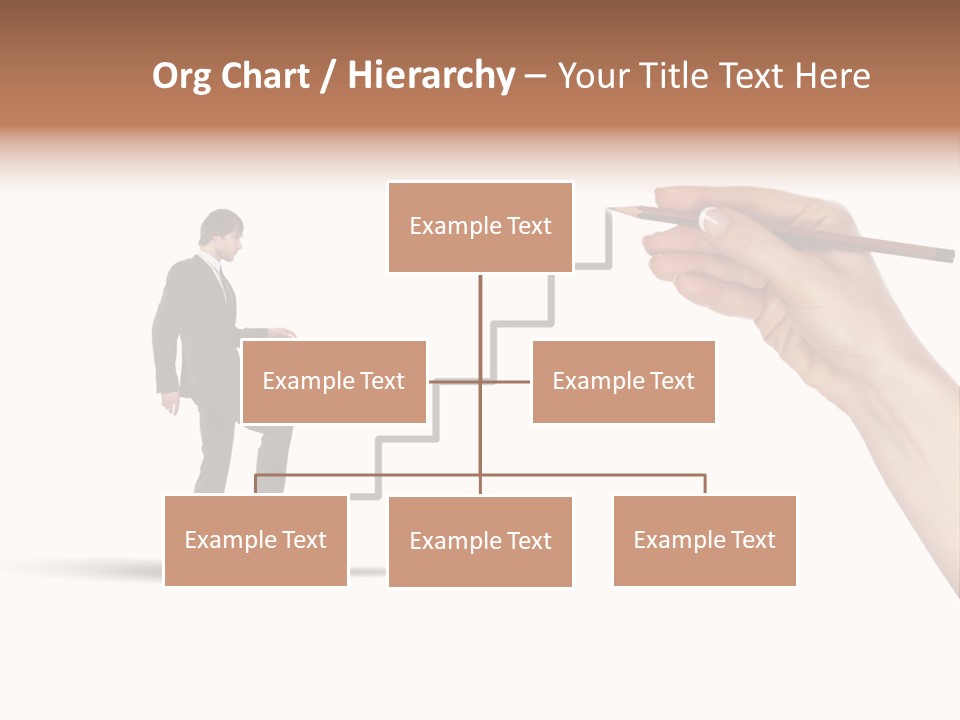 Org Chart / Hierarchy – Your Title Text Here

Example Text

Example Text

Example Text

Example Text

Example Text

Example Text